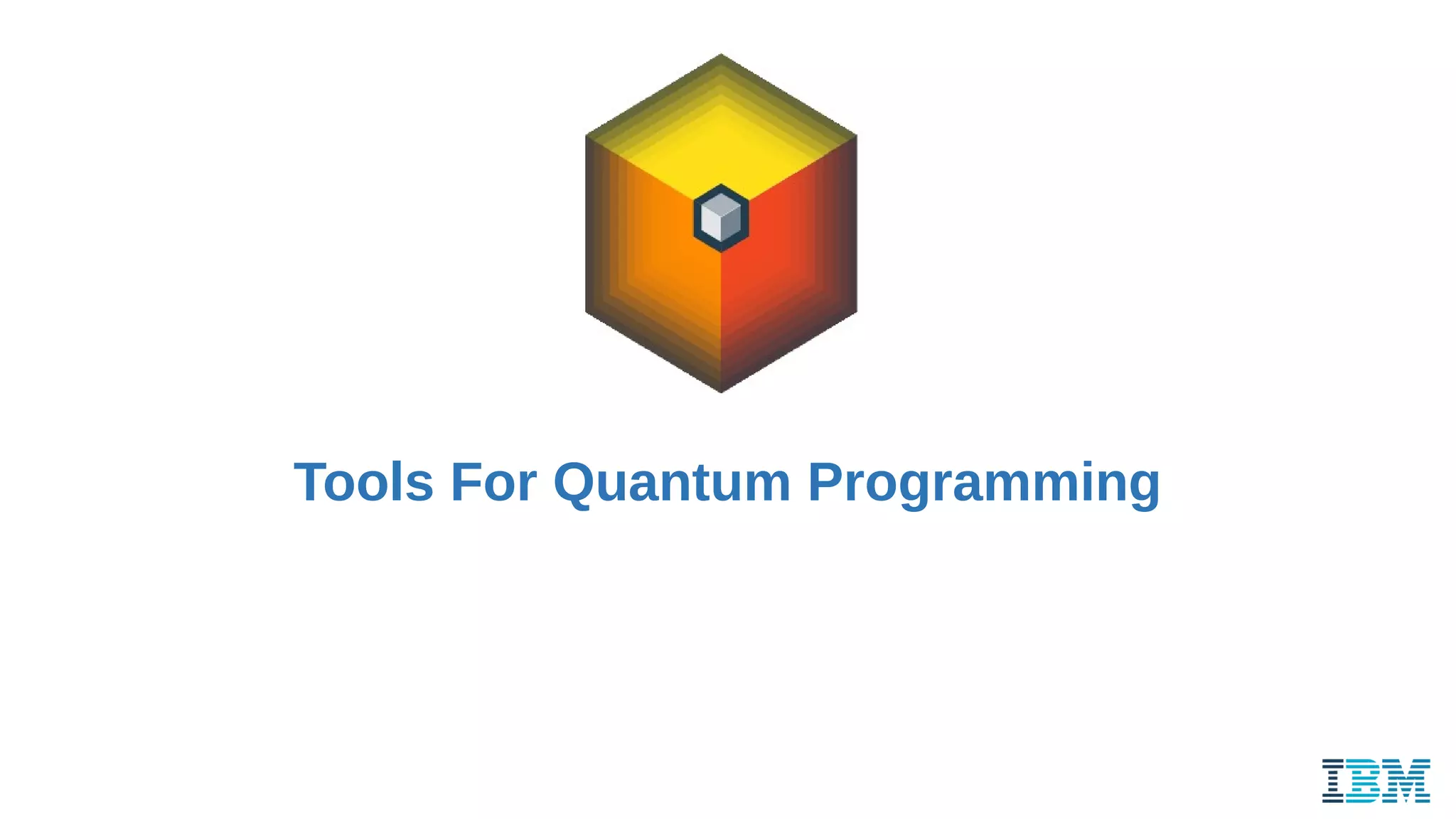 Tools For Quantum Programming

IBM